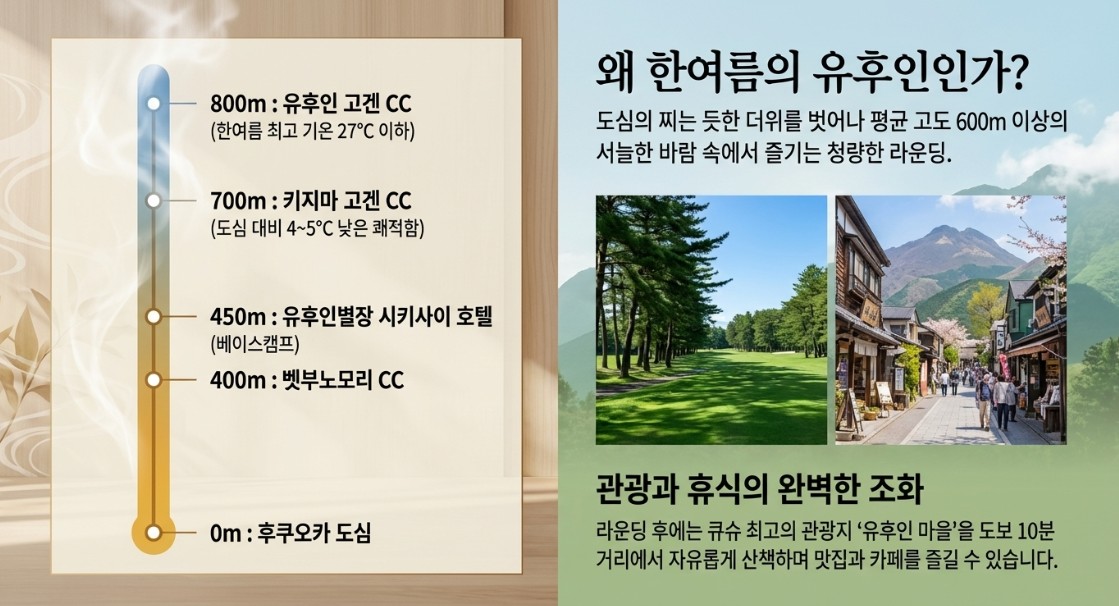 800m : 유후인 고겐 CC
(한여름 최고 기온 27°C 이하)

700m : 키지마 고겐 CC
(도심 대비 4~5°C 낮은 쾌적함)

450m : 유후인별장 시키사이 호텔
(베이스캠프)

400m : 벳부노모리 CC

0m : 후쿠오카 도심

왜 한여름의 유후인인가?

도심의 찌는 듯한 더위를 벗어나 평균 고도 600m 이상의 서늘한 바람 속에서 즐기는 청량한 라운딩.

관광과 휴식의 완벽한 조화

라운딩 후에는 큐슈 최고의 관광지 '유후인 마을'을 도보 10분 거리에서 자유롭게 산책하며 맛집과 카페를 즐길 수 있습니다.